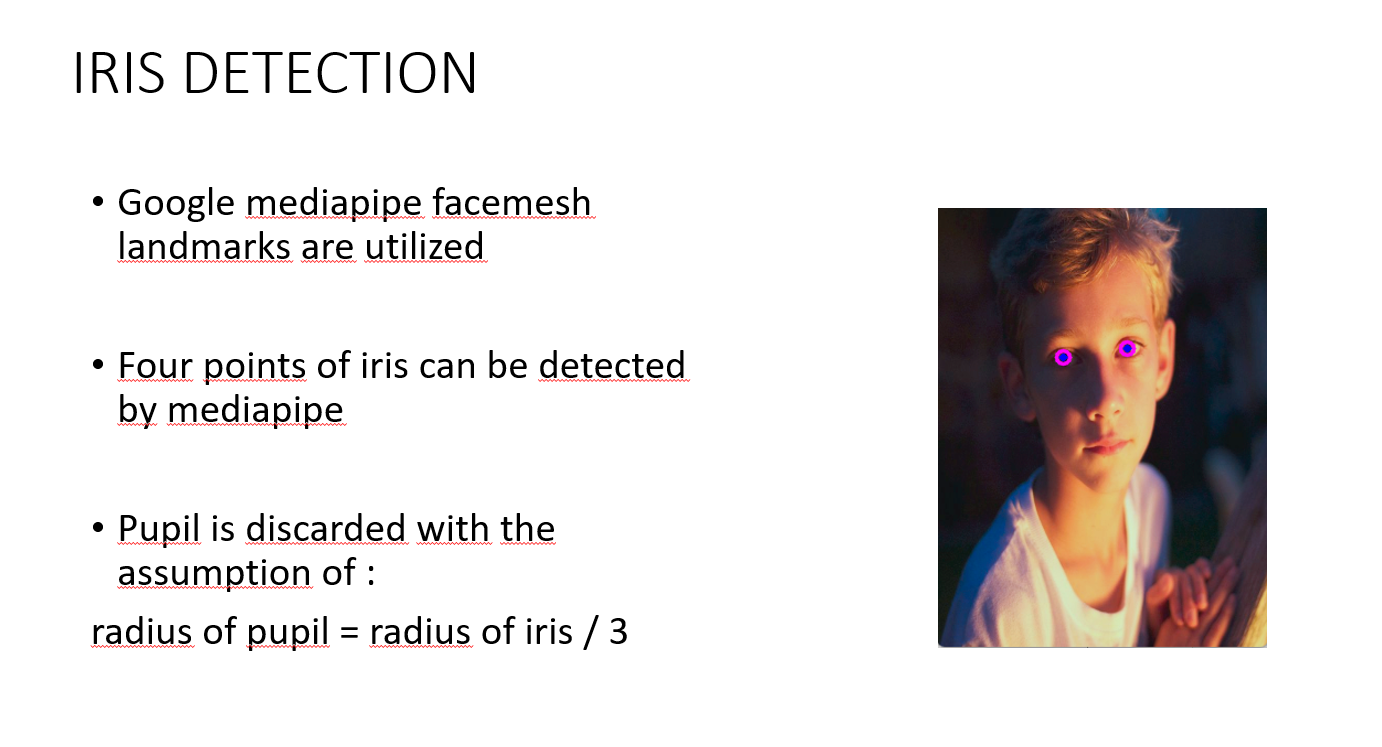 IRIS DETECTION

• Google mediapipe facemesh landmarks are utilized

• Four points of iris can be detected by mediapipe

• Pupil is discarded with the assumption of :

radius of pupil = radius of iris / 3